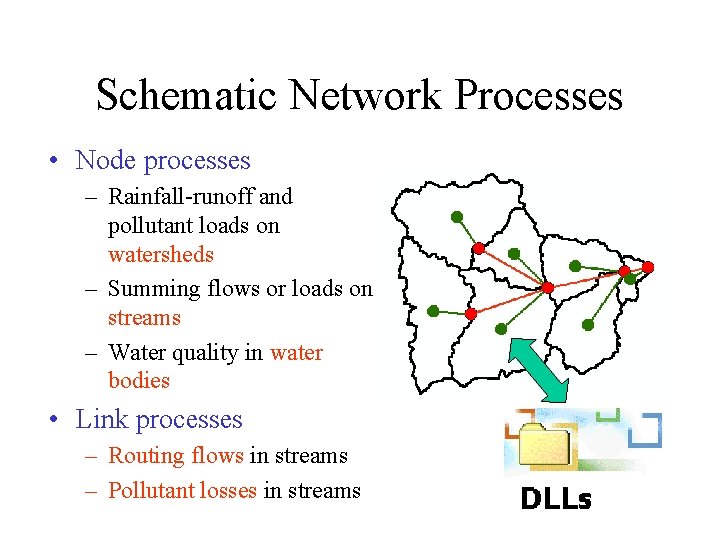 Schematic Network Processes

• Node processes
  – Rainfall-runoff and pollutant loads on watersheds
  – Summing flows or loads on streams
  – Water quality in water bodies
• Link processes
  – Routing flows in streams
  – Pollutant losses in streams

DLLs